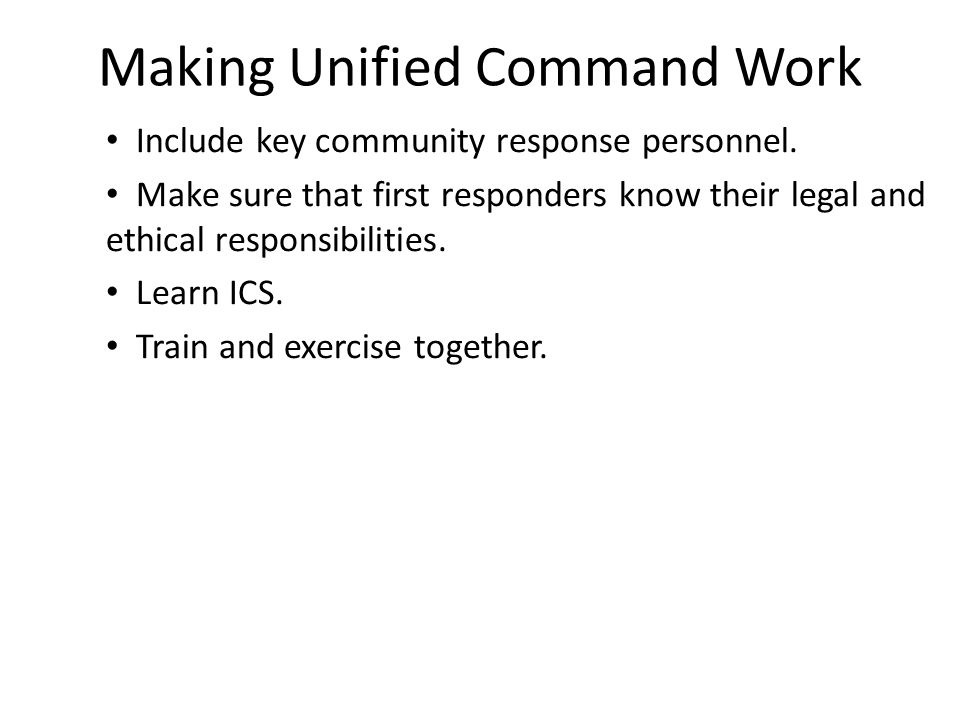 Making Unified Command Work

• Include key community response personnel.

• Make sure that first responders know their legal and ethical responsibilities.

• Learn ICS.

• Train and exercise together.